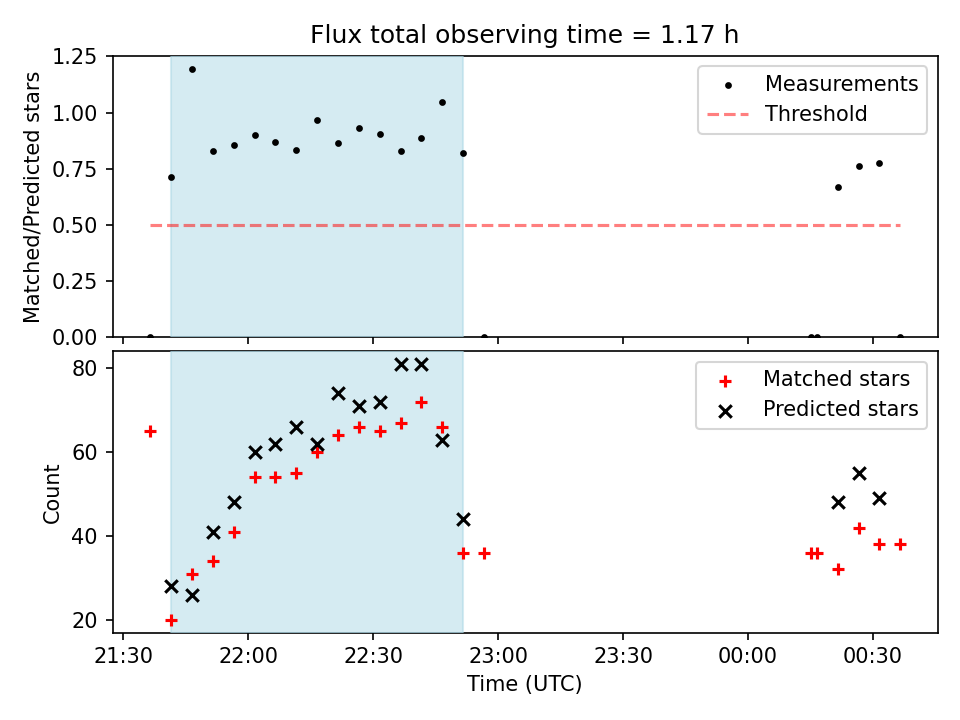 Flux total observing time = 1.17 h

Matched/Predicted stars

1.25
1.00
0.75
0.50
0.25
0.00

Measurements
Threshold

Count

80
60
40
20

Matched stars
Predicted stars

21:30
22:00
22:30
23:00
23:30
00:00
00:30

Time (UTC)